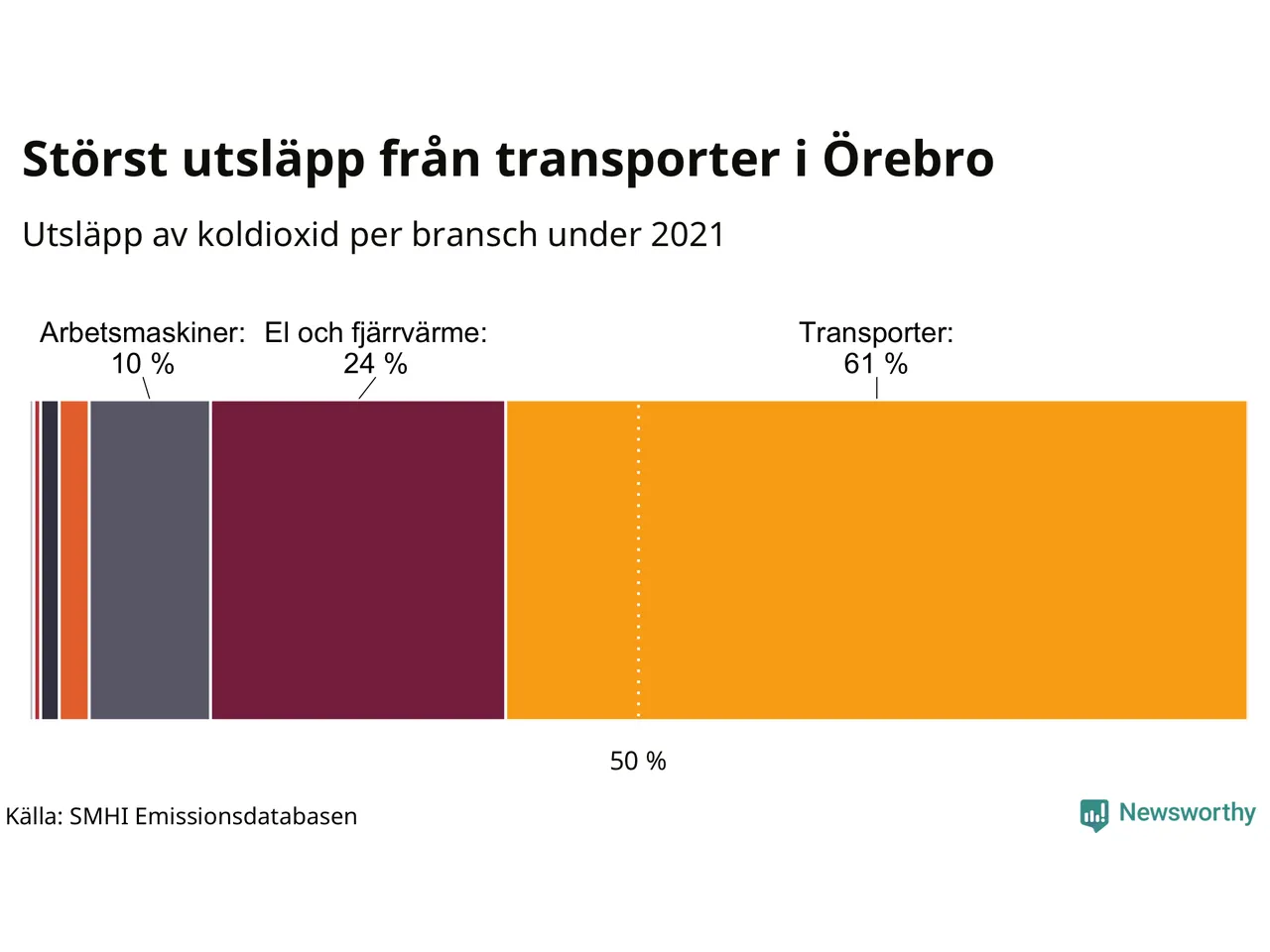 Störst utsläpp från transporter i Örebro

Utsläpp av koldioxid per bransch under 2021

Arbetsmaskiner: 10 %

El och fjärrvärme: 24 %

Transporter: 61 %

50 %

Källa: SMHI Emissionsdatabasen

Newsworthy